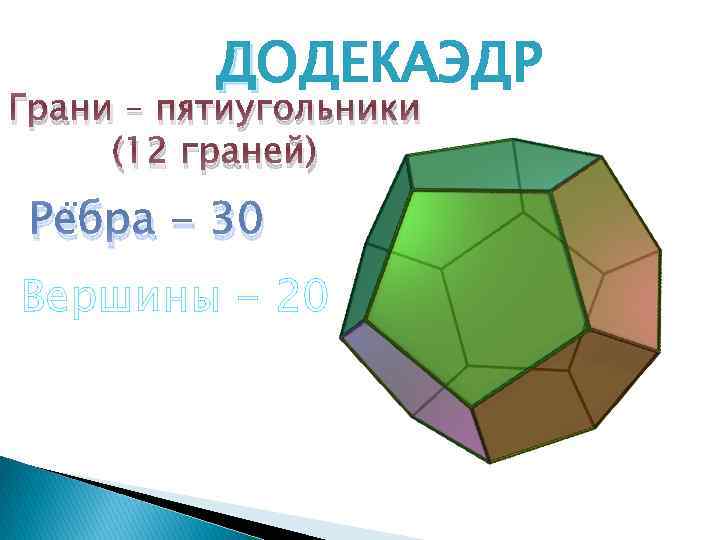 ДОДЕКАЭДР

Грани – пятиугольники (12 граней)

Рёбра – 30

Вершины – 20